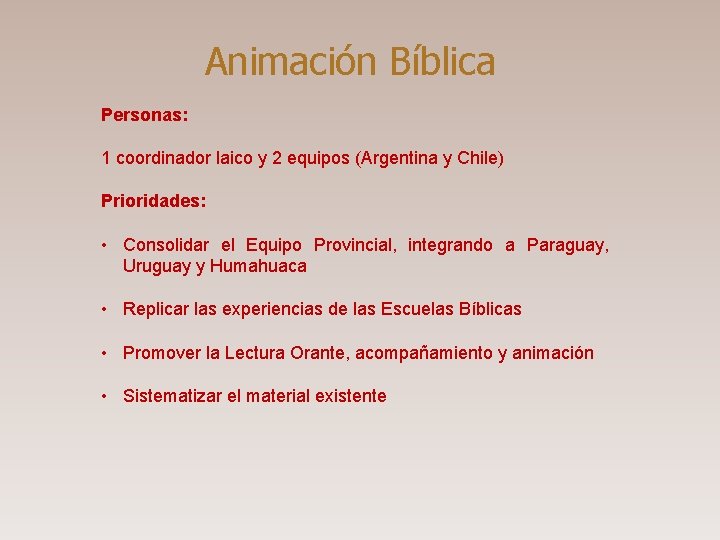 Animación Bíblica

Personas:

1 coordinador laico y 2 equipos (Argentina y Chile)

Prioridades:

• Consolidar el Equipo Provincial, integrando a Paraguay, Uruguay y Humahuaca

• Replicar las experiencias de las Escuelas Bíblicas

• Promover la Lectura Orante, acompañamiento y animación

• Sistematizar el material existente